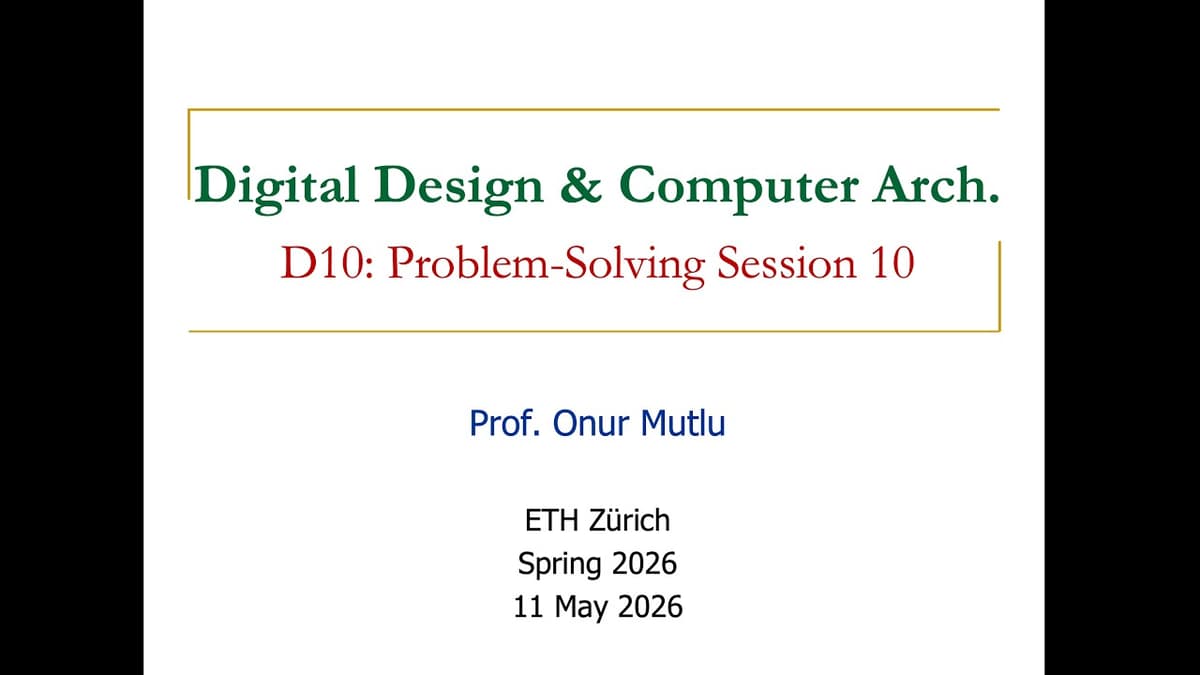 Digital Design & Computer Arch.
D10: Problem-Solving Session 10

Prof. Onur Mutlu

ETH Zürich
Spring 2026
11 May 2026